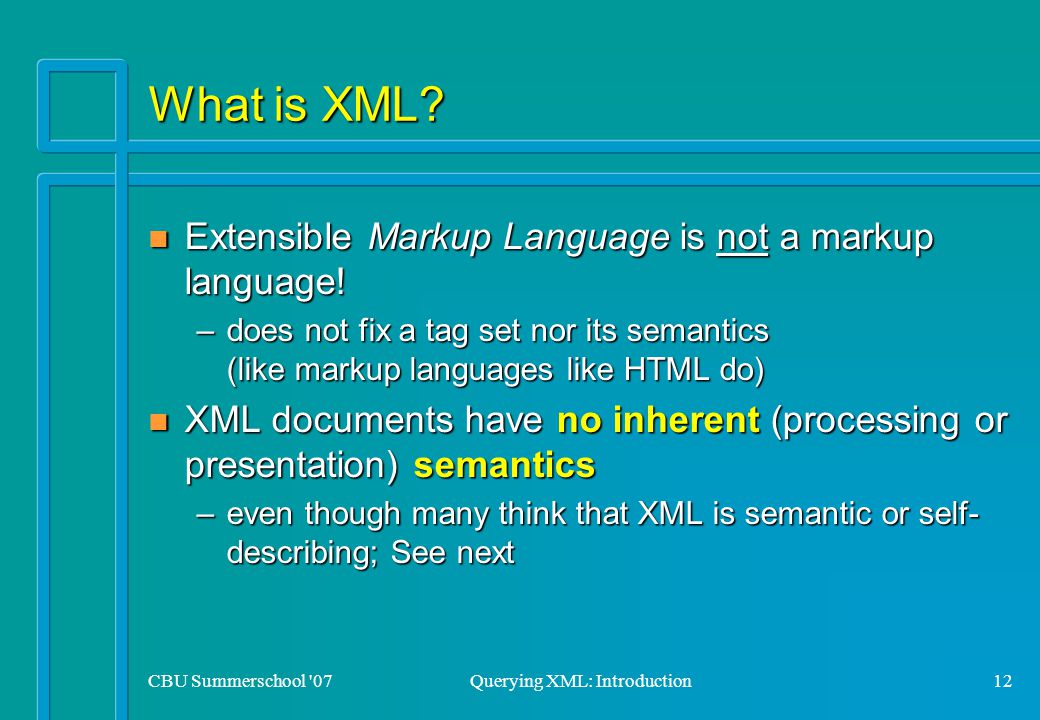 What is XML?

Extensible Markup Language is not a markup language!

– does not fix a tag set nor its semantics (like markup languages like HTML do)

XML documents have no inherent (processing or presentation) semantics

– even though many think that XML is semantic or self-describing; See next

CBU Summerschool '07

Querying XML: Introduction

12